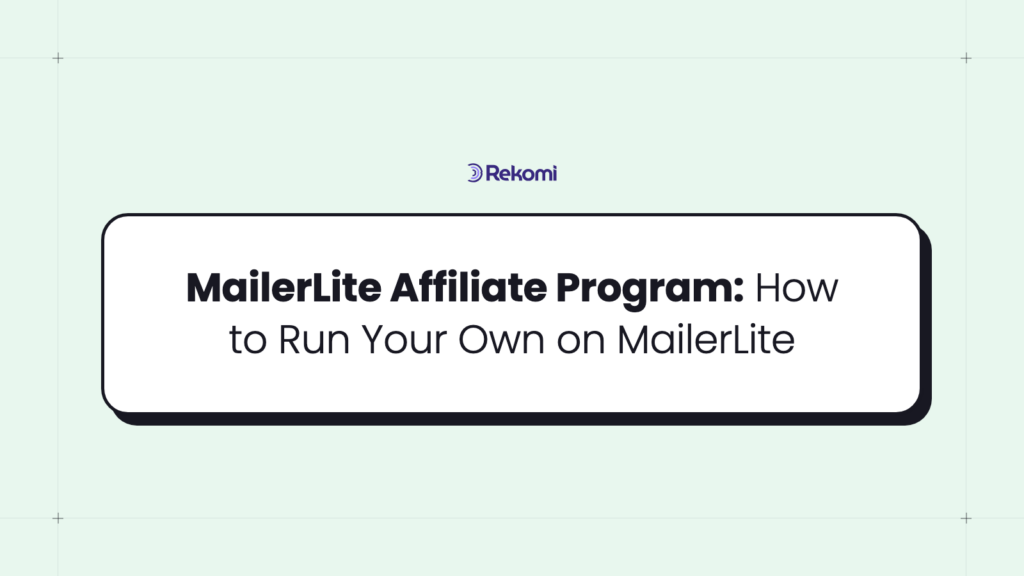 Rekomi

MailerLite Affiliate Program: How to Run Your Own on MailerLite